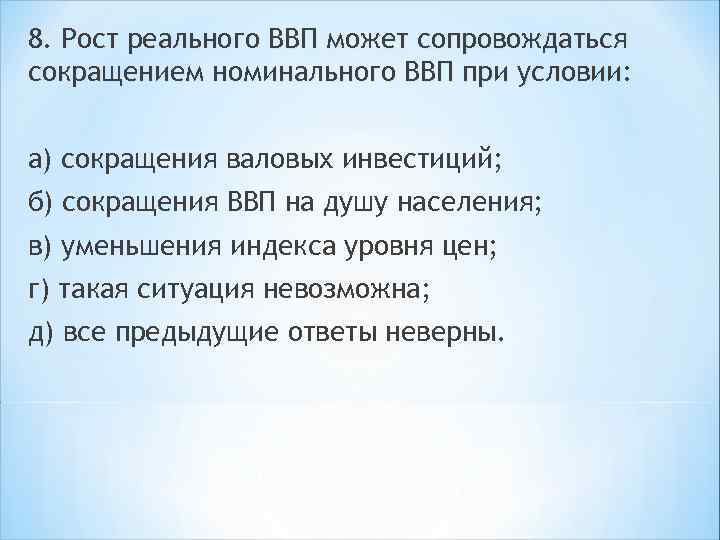 8. Рост реального ВВП может сопровождаться сокращением номинального ВВП при условии:

а) сокращения валовых инвестиций;

б) сокращения ВВП на душу населения;

в) уменьшения индекса уровня цен;

г) такая ситуация невозможна;

д) все предыдущие ответы неверны.